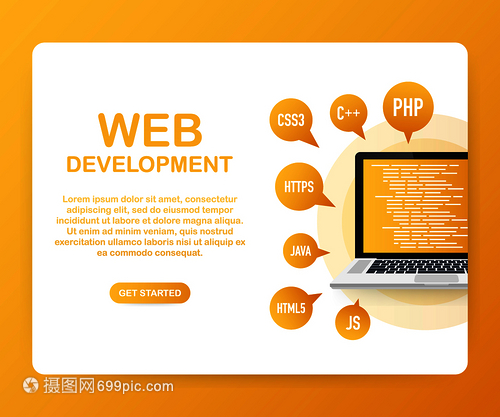 WEB
DEVELOPMENT

Lorem ipsum dolor sit amet, consectetur adipiscing elit, sed do eiusmod tempor incididunt ut labore et dolore magna aliqua. Ut enim ad minim veniam, quis nostrud exercitation ullamco laboris nisi ut aliquip ex ea commodo consequat.

GET STARTED

CSS3
C++
PHP
HTTPS
JAVA
HTML5
JS

摄图网699pic.com